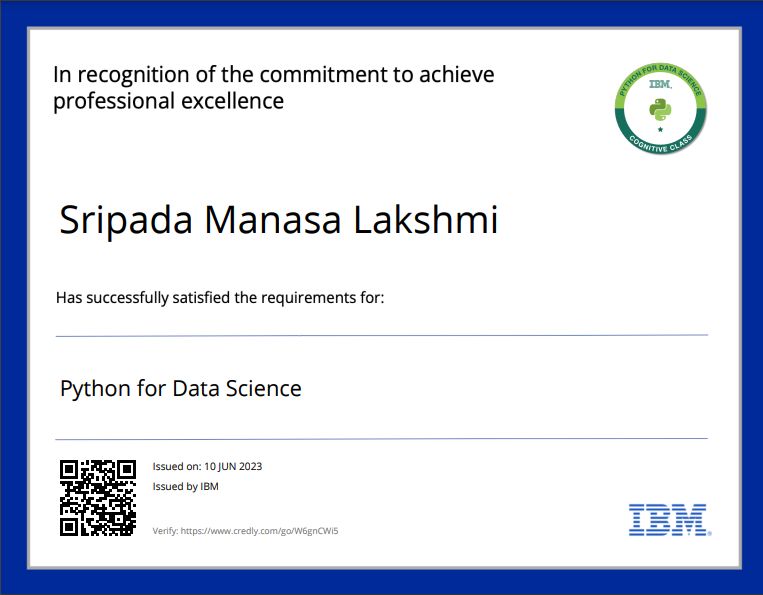 In recognition of the commitment to achieve professional excellence

PYTHON FOR DATA SCIENCE
IBM.
COGNITIVE CLASS

Sripada Manasa Lakshmi

Has successfully satisfied the requirements for:

Python for Data Science

Issued on: 10 JUN 2023
Issued by IBM

Verify: https://www.credly.com/go/W6gnCWi5

IBM.